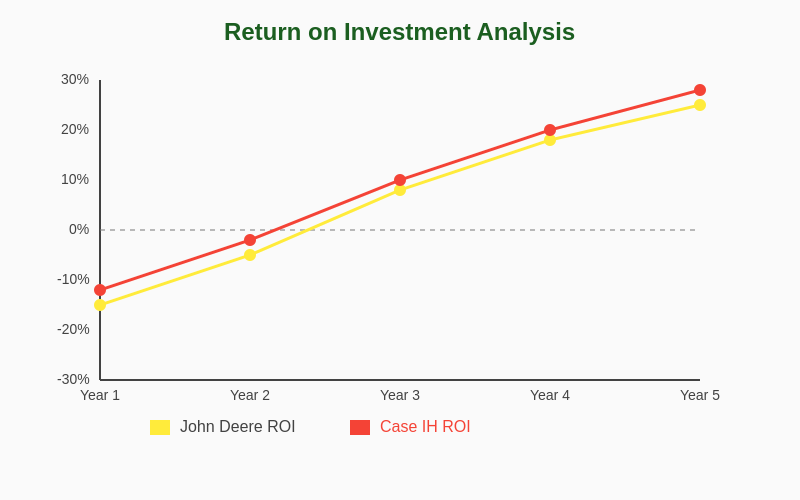 Return on Investment Analysis

30%
20%
10%
0%
-10%
-20%
-30%

Year 1
Year 2
Year 3
Year 4
Year 5

John Deere ROI
Case IH ROI